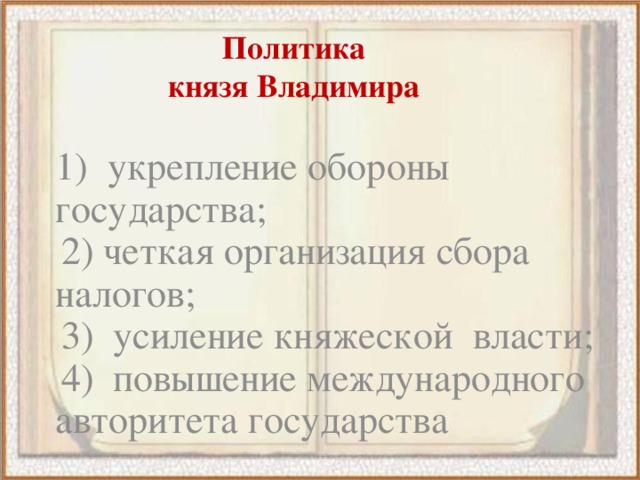 Политика
князя Владимира

1) укрепление обороны государства;
2) четкая организация сбора налогов;
3) усиление княжеской власти;
4) повышение международного авторитета государства